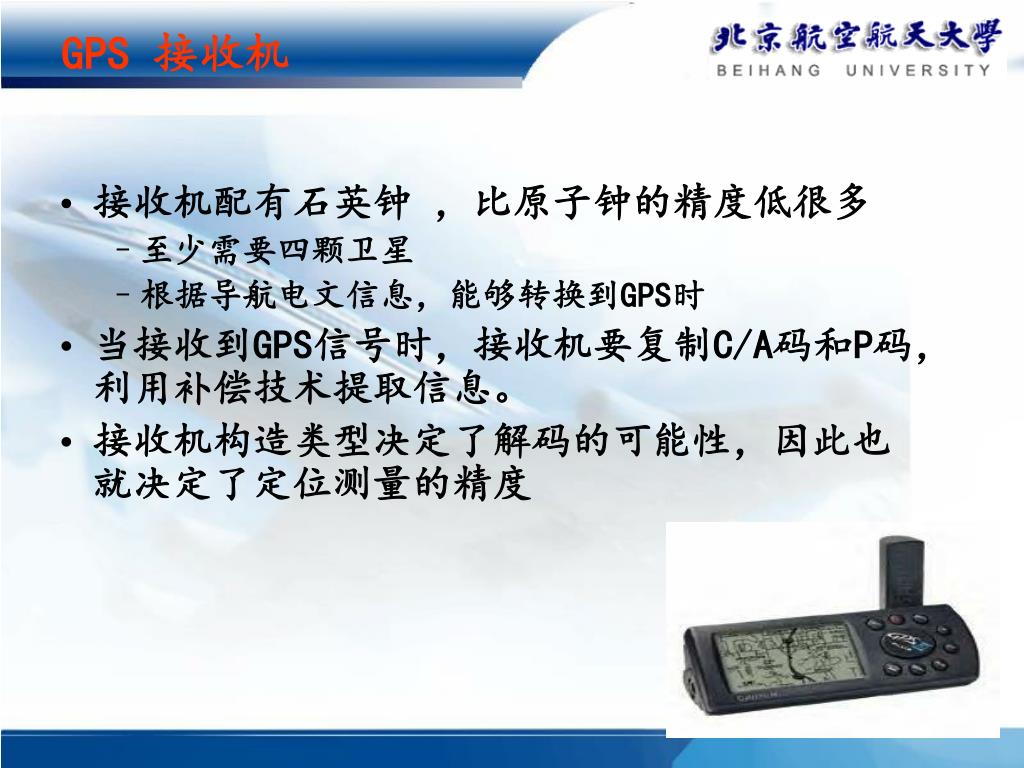 GPS 接收机

北京航空航天大学
BEIHANG UNIVERSITY

• 接收机配有石英钟 ，比原子钟的精度低很多
 – 至少需要四颗卫星
 – 根据导航电文信息，能够转换到GPS时
• 当接收到GPS信号时，接收机要复制C/A码和P码，利用补偿技术提取信息。
• 接收机构造类型决定了解码的可能性，因此也就决定了定位测量的精度

GARMIN